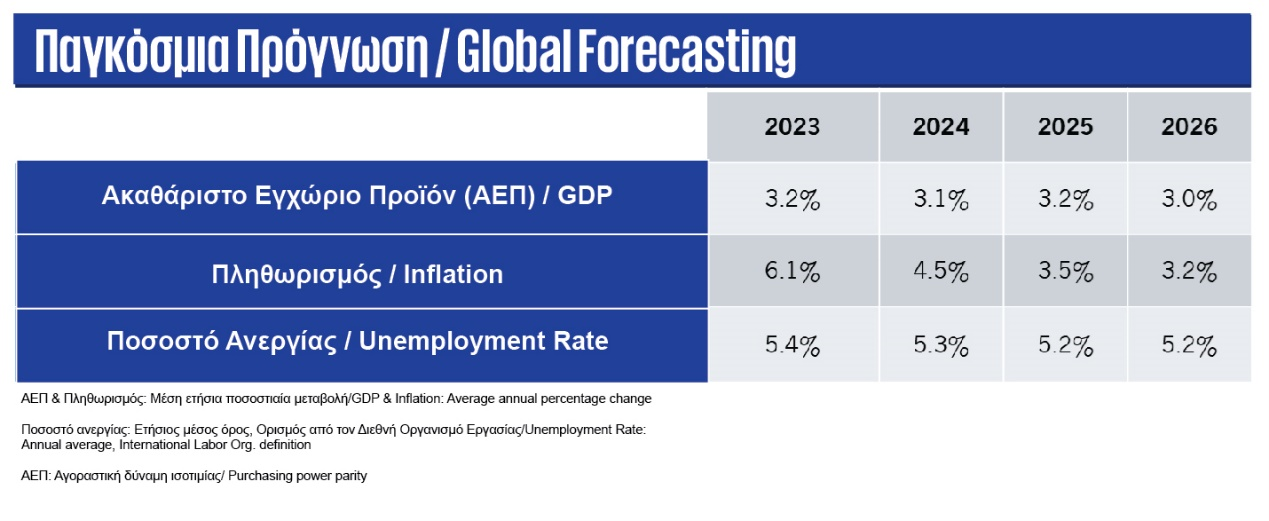 Παγκόσμια Πρόγνωση / Global Forecasting

| | 2023 | 2024 | 2025 | 2026 |
|---|---|---|---|---|
| Ακαθάριστο Εγχώριο Προϊόν (ΑΕΠ) / GDP | 3.2% | 3.1% | 3.2% | 3.0% |
| Πληθωρισμός / Inflation | 6.1% | 4.5% | 3.5% | 3.2% |
| Ποσοστό Ανεργίας / Unemployment Rate | 5.4% | 5.3% | 5.2% | 5.2% |

ΑΕΠ & Πληθωρισμός: Μέση ετήσια ποσοστιαία μεταβολή/GDP & Inflation: Average annual percentage change

Ποσοστό ανεργίας: Ετήσιος μέσος όρος, Ορισμός από τον Διεθνή Οργανισμό Εργασίας/Unemployment Rate: Annual average, International Labor Org. definition

ΑΕΠ: Αγοραστική δύναμη ισοτιμίας/ Purchasing power parity